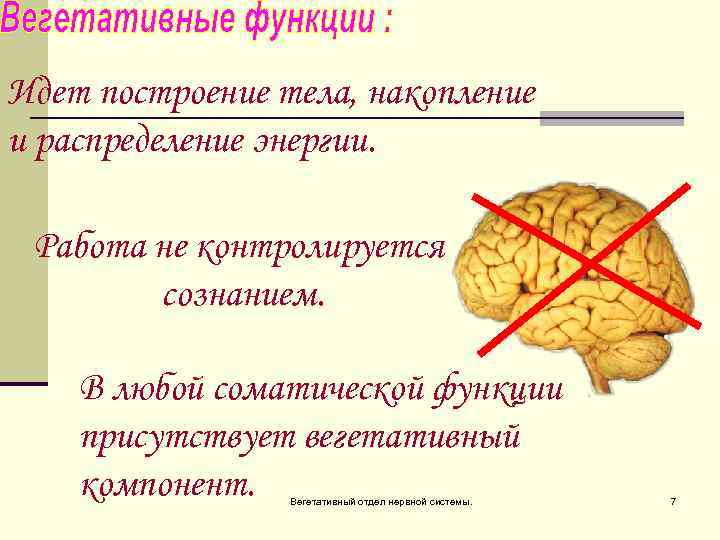 Вегетативные функции :

Идет построение тела, накопление и распределение энергии.

Работа не контролируется сознанием.

В любой соматической функции присутствует вегетативный компонент.

Вегетативный отдел нервной системы.

7